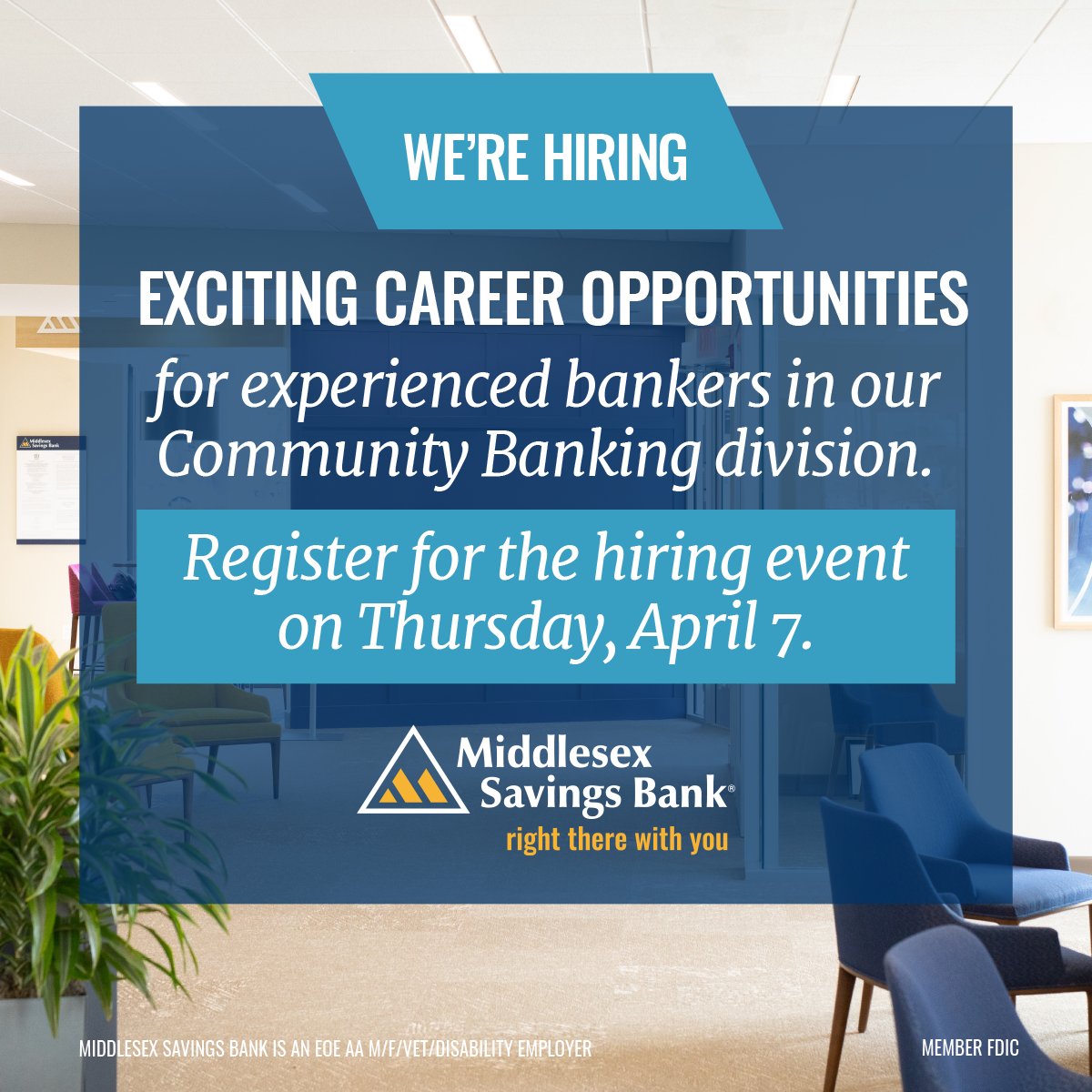 WE'RE HIRING

EXCITING CAREER OPPORTUNITIES

for experienced bankers in our Community Banking division.

Register for the hiring event on Thursday, April 7.

Middlesex Savings Bank®
right there with you

Middlesex Savings Bank

MIDDLESEX SAVINGS BANK IS AN EOE AA M/F/VET/DISABILITY EMPLOYER

MEMBER FDIC